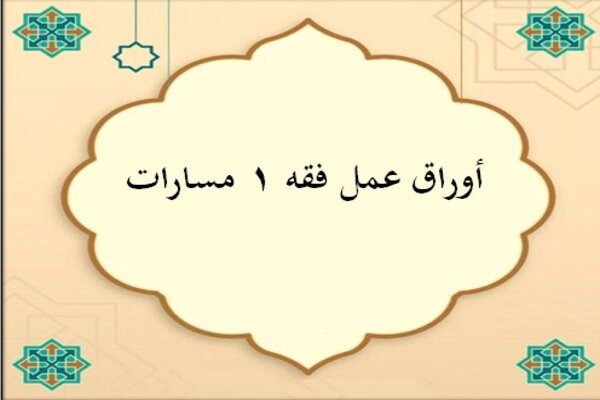 أوراق عمل فقه ١ مسارات